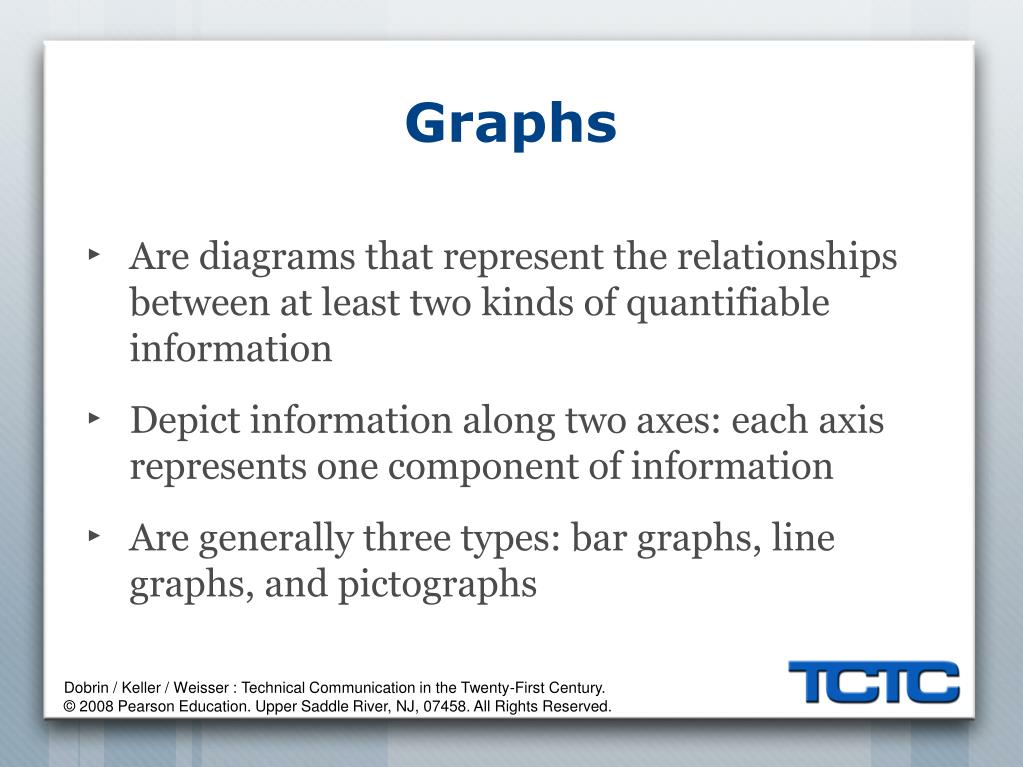 Graphs

‣ Are diagrams that represent the relationships between at least two kinds of quantifiable information

‣ Depict information along two axes: each axis represents one component of information

‣ Are generally three types: bar graphs, line graphs, and pictographs

Dobrin / Keller / Weisser : Technical Communication in the Twenty-First Century.
© 2008 Pearson Education. Upper Saddle River, NJ, 07458. All Rights Reserved.

TCTC